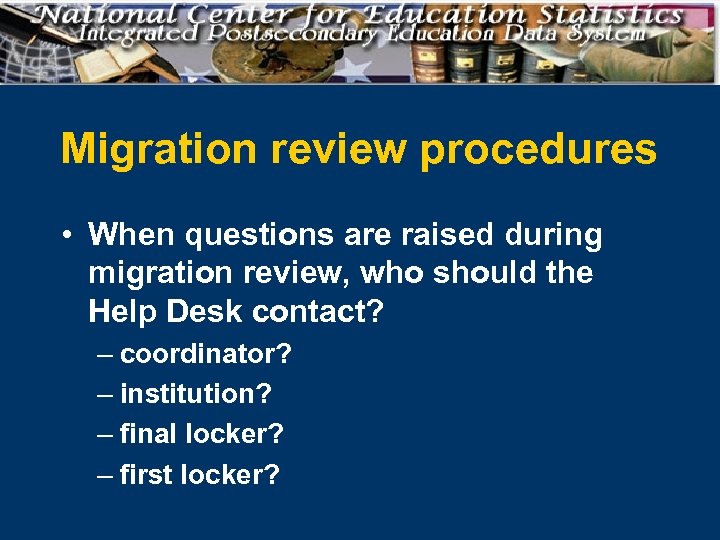 National Center for Education Statistics
Integrated Postsecondary Education Data System

Migration review procedures

• When questions are raised during migration review, who should the Help Desk contact?
– coordinator?
– institution?
– final locker?
– first locker?